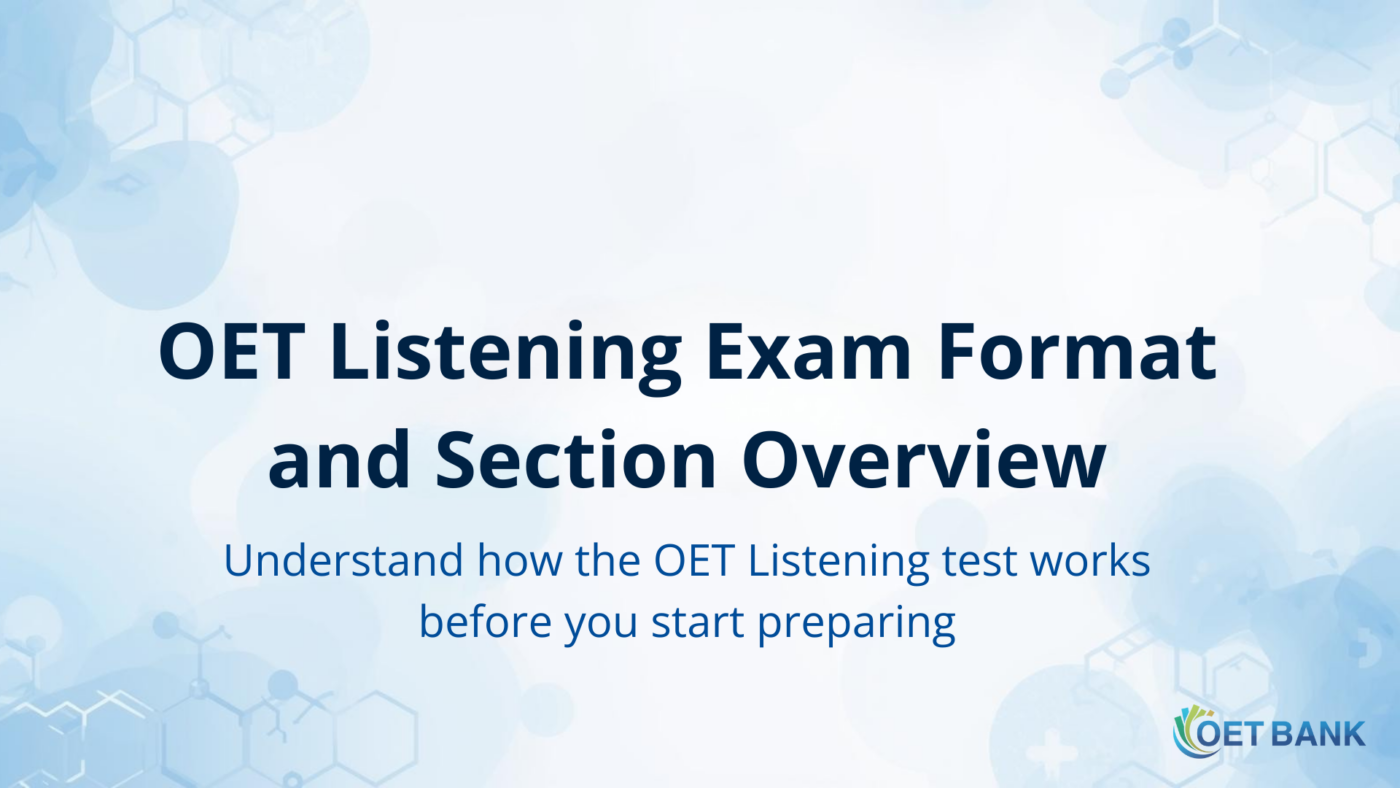 OET Listening Exam Format and Section Overview

Understand how the OET Listening test works before you start preparing

OET BANK